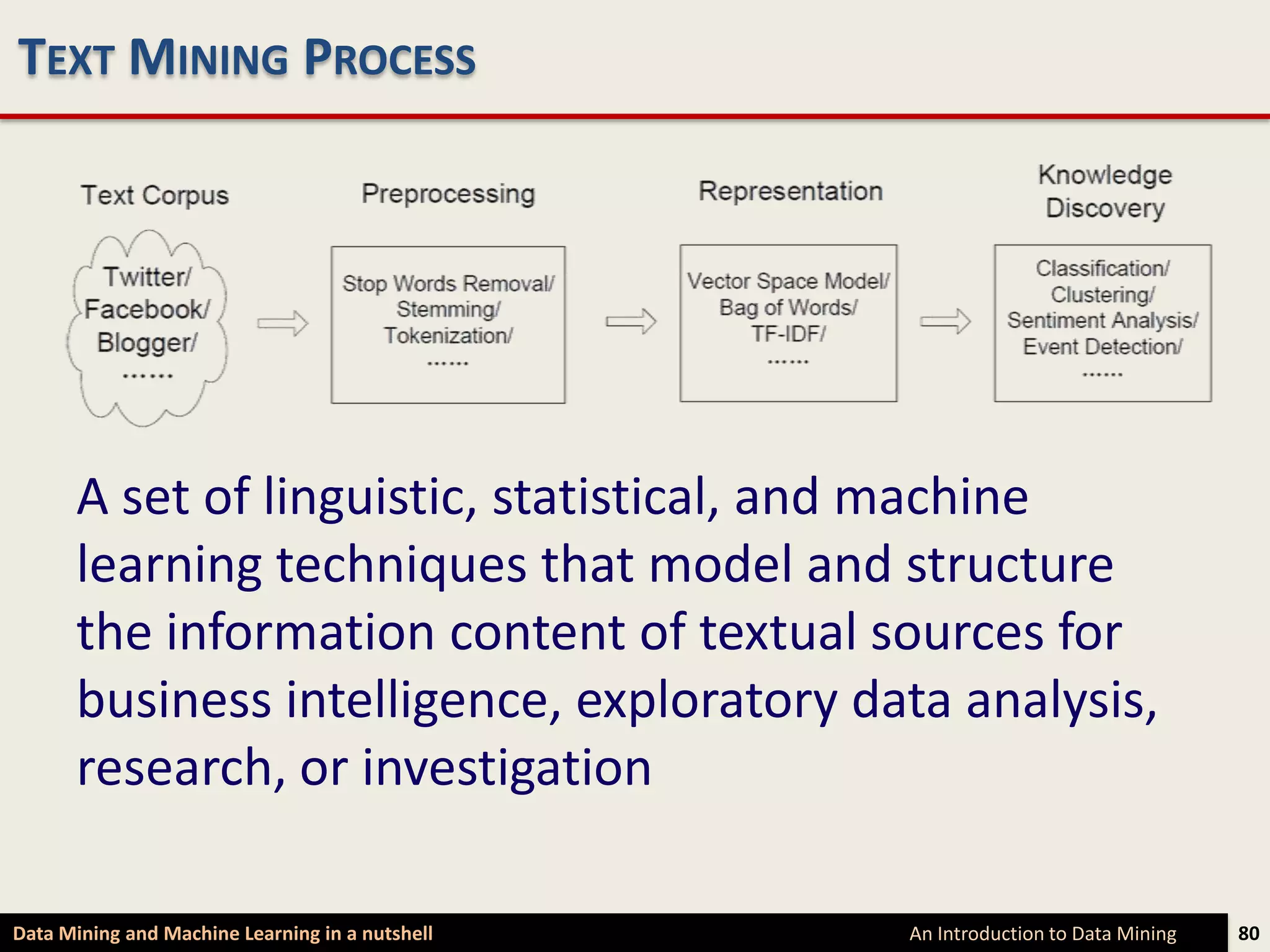 TEXT MINING PROCESS

Text Corpus

Twitter/
Facebook/
Blogger/
......

Preprocessing

Stop Words Removal/
Stemming/
Tokenization/
......

Representation

Vector Space Model/
Bag of Words/
TF-IDF/
......

Knowledge Discovery

Classification/
Clustering/
Sentiment Analysis/
Event Detection/
......

A set of linguistic, statistical, and machine learning techniques that model and structure the information content of textual sources for business intelligence, exploratory data analysis, research, or investigation

Data Mining and Machine Learning in a nutshell

An Introduction to Data Mining

80